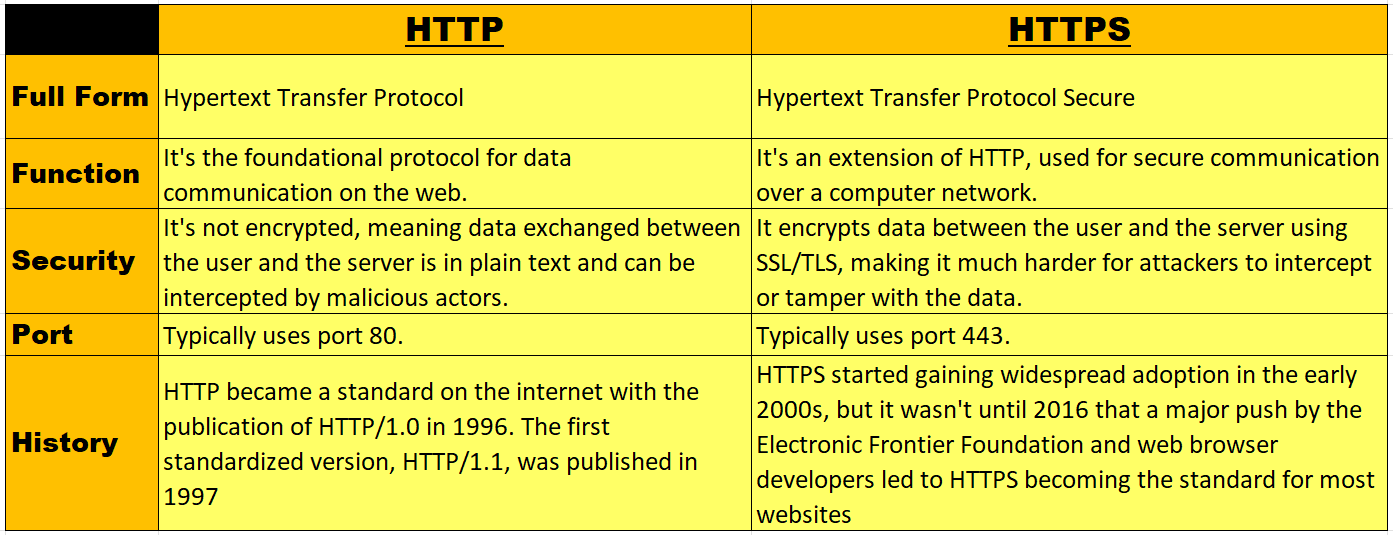 |  | HTTP | HTTPS |
|---|---|---|
| Full Form | Hypertext Transfer Protocol | Hypertext Transfer Protocol Secure |
| Function | It's the foundational protocol for data communication on the web. | It's an extension of HTTP, used for secure communication over a computer network. |
| Security | It's not encrypted, meaning data exchanged between the user and the server is in plain text and can be intercepted by malicious actors. | It encrypts data between the user and the server using SSL/TLS, making it much harder for attackers to intercept or tamper with the data. |
| Port | Typically uses port 80. | Typically uses port 443. |
| History | HTTP became a standard on the internet with the publication of HTTP/1.0 in 1996. The first standardized version, HTTP/1.1, was published in 1997 | HTTPS started gaining widespread adoption in the early 2000s, but it wasn't until 2016 that a major push by the Electronic Frontier Foundation and web browser developers led to HTTPS becoming the standard for most websites |